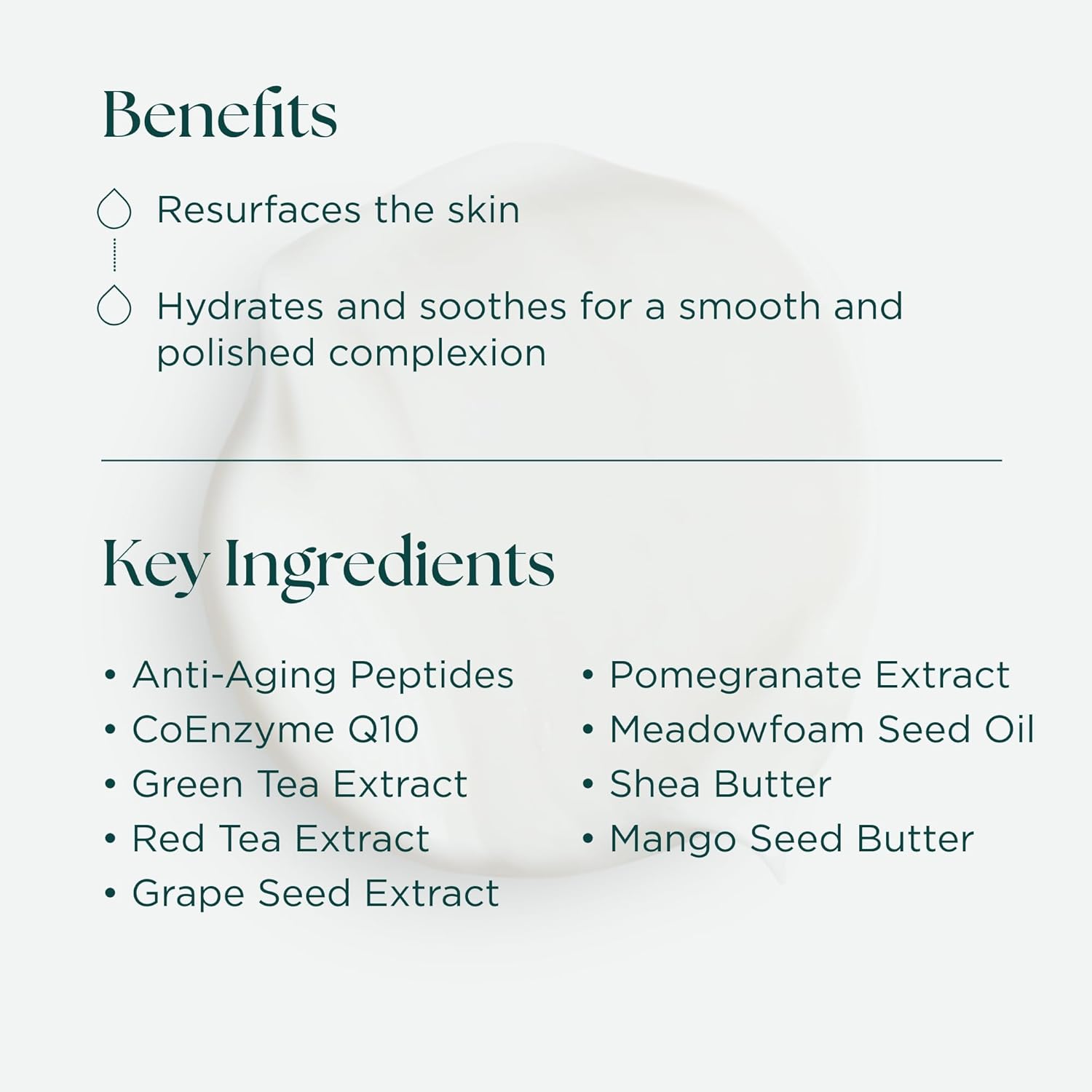 Benefits

Resurfaces the skin

Hydrates and soothes for a smooth and polished complexion

Key Ingredients

• Anti-Aging Peptides
• CoEnzyme Q10
• Green Tea Extract
• Red Tea Extract
• Grape Seed Extract

• Pomegranate Extract
• Meadowfoam Seed Oil
• Shea Butter
• Mango Seed Butter